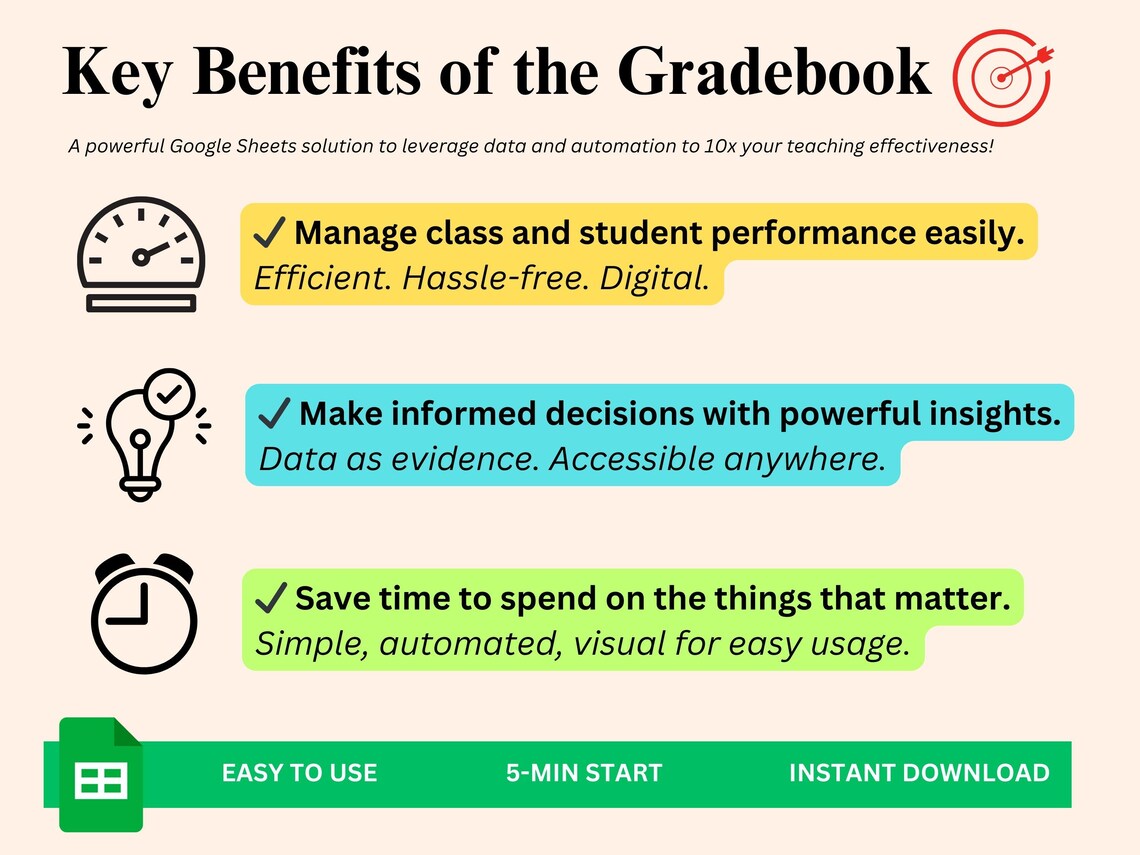 Key Benefits of the Gradebook

A powerful Google Sheets solution to leverage data and automation to 10x your teaching effectiveness!

✓ Manage class and student performance easily.
Efficient. Hassle-free. Digital.

✓ Make informed decisions with powerful insights.
Data as evidence. Accessible anywhere.

✓ Save time to spend on the things that matter.
Simple, automated, visual for easy usage.

EASY TO USE
5-MIN START
INSTANT DOWNLOAD